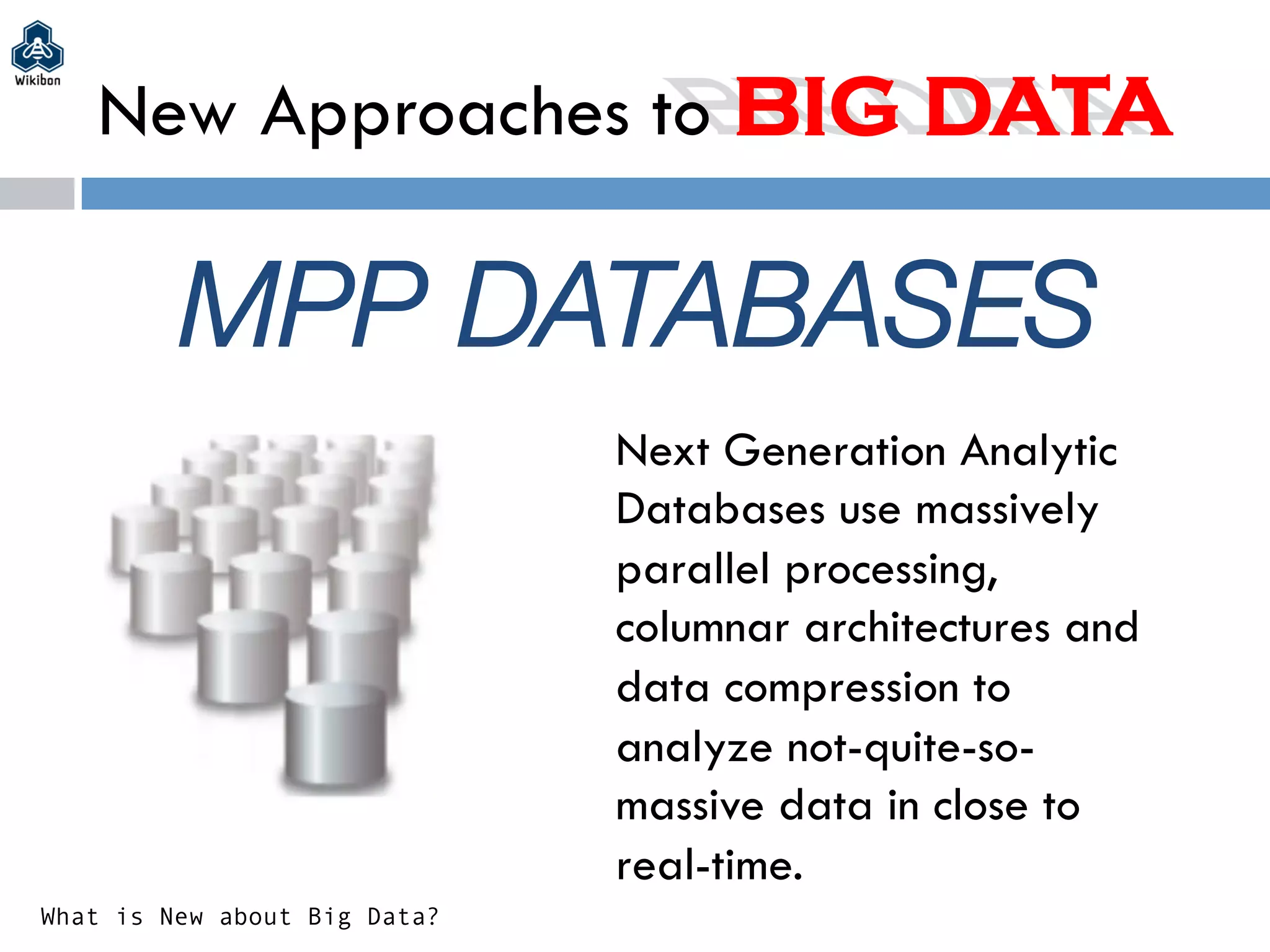 Wikibon

New Approaches to BIG DATA

MPP DATABASES

Next Generation Analytic Databases use massively parallel processing, columnar architectures and data compression to analyze not-quite-so-massive data in close to real-time.

What is New about Big Data?